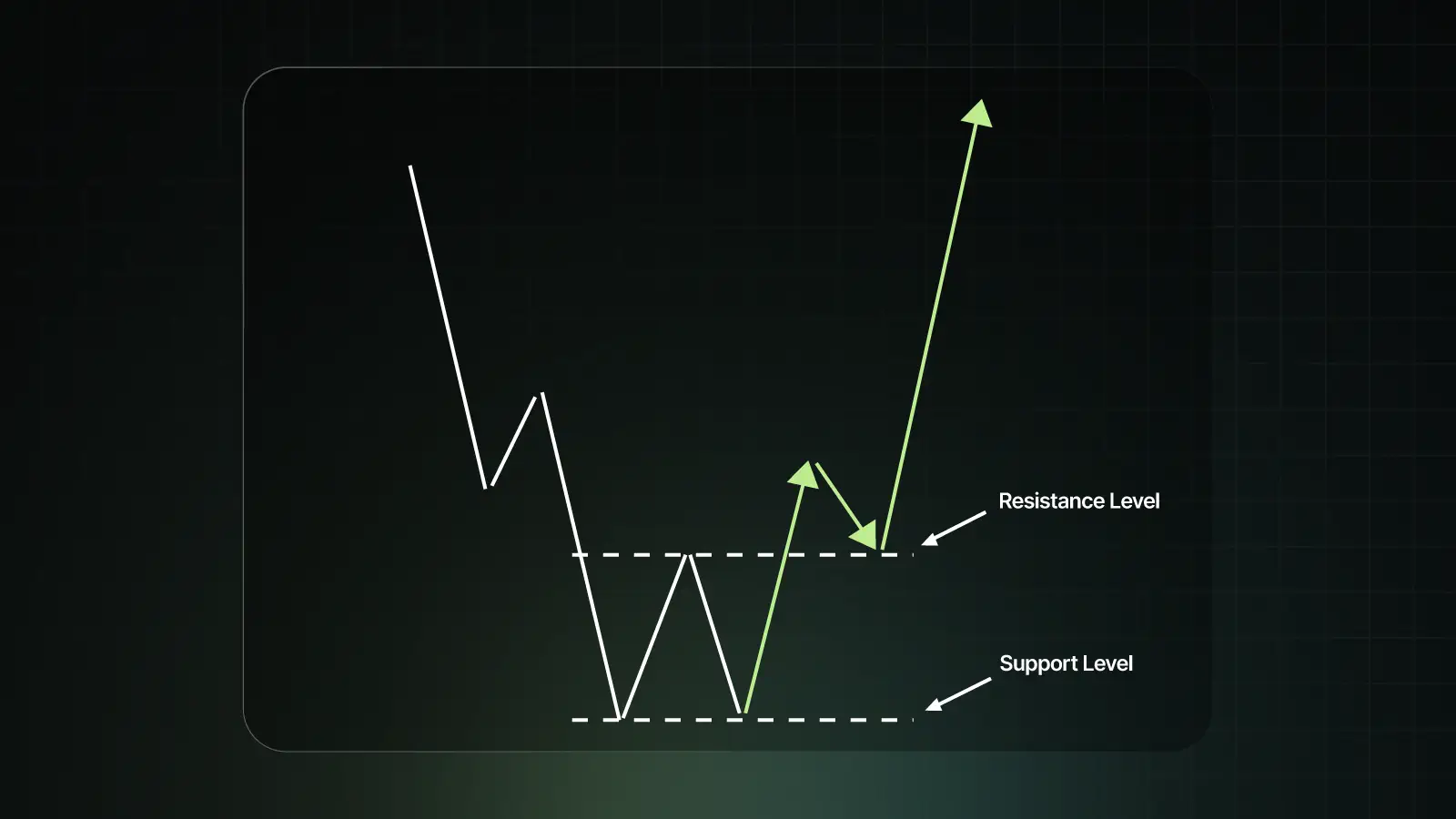 Resistance Level

Support Level